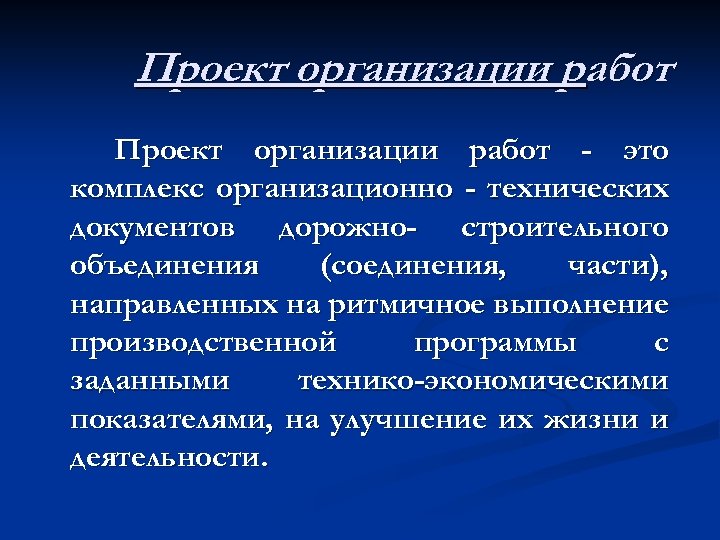 Проект организации работ

Проект организации работ - это комплекс организационно - технических документов дорожно- строительного объединения (соединения, части), направленных на ритмичное выполнение производственной программы с заданными технико-экономическими показателями, на улучшение их жизни и деятельности.